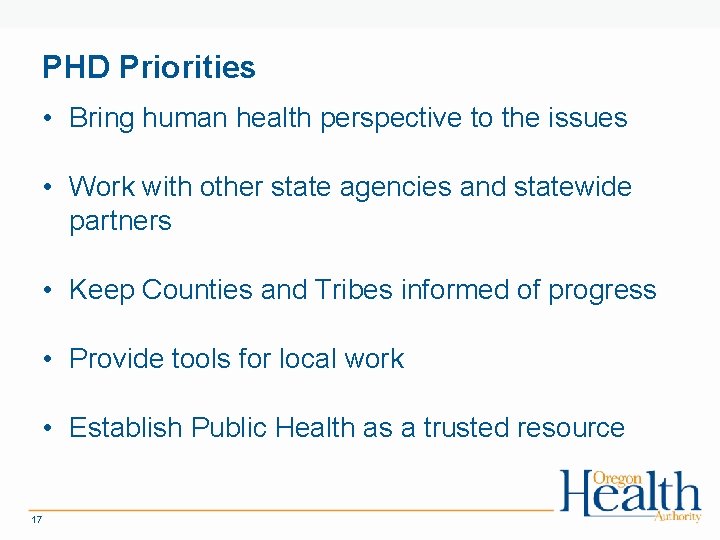 PHD Priorities

• Bring human health perspective to the issues

• Work with other state agencies and statewide partners

• Keep Counties and Tribes informed of progress

• Provide tools for local work

• Establish Public Health as a trusted resource

Oregon Health Authority

17